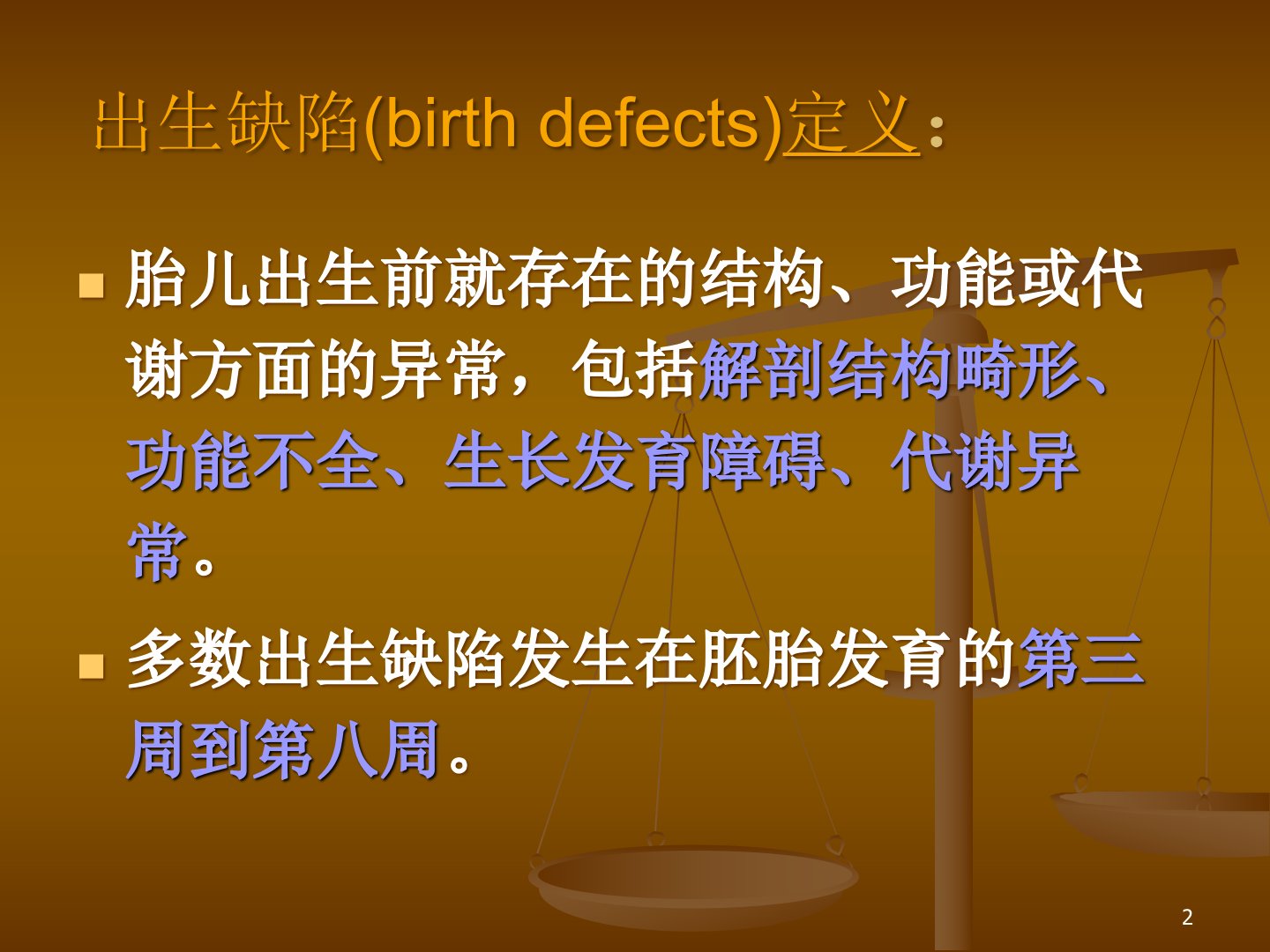 出生缺陷(birth defects)定义：

胎儿出生前就存在的结构、功能或代谢方面的异常，包括解剖结构畸形、功能不全、生长发育障碍、代谢异常。

多数出生缺陷发生在胚胎发育的第三周到第八周。

2